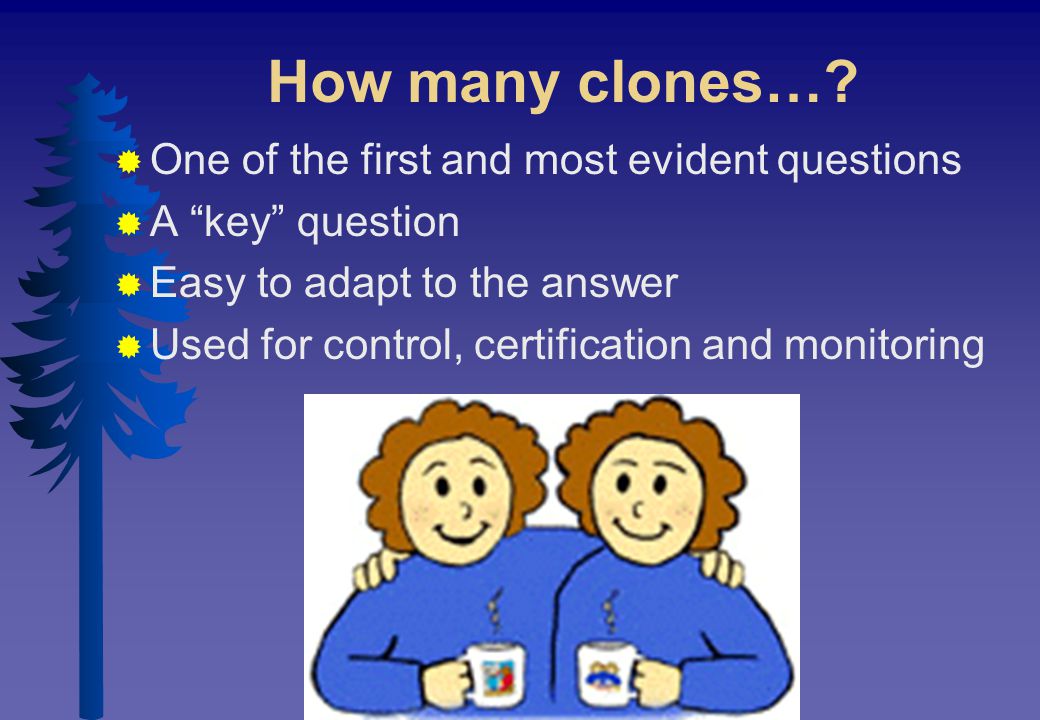 How many clones…?

One of the first and most evident questions

A “key” question

Easy to adapt to the answer

Used for control, certification and monitoring